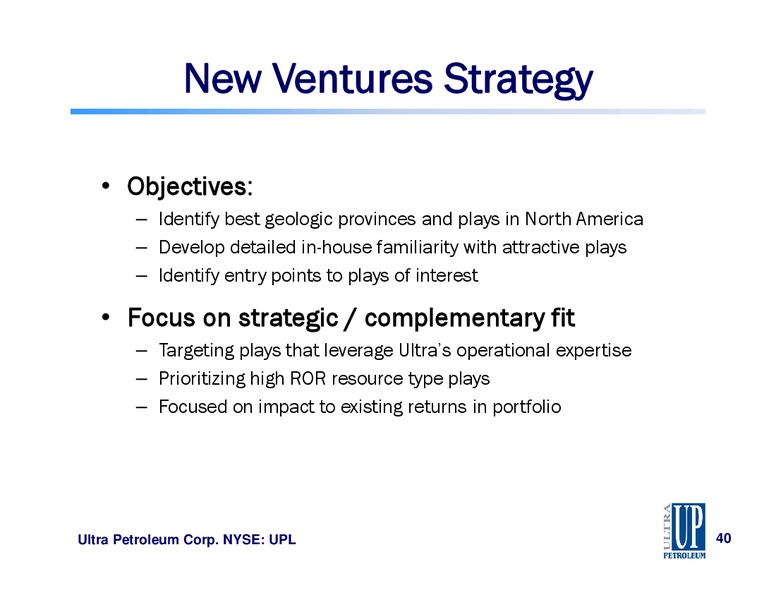 New Ventures Strategy

• Objectives:
– Identify best geologic provinces and plays in North America
– Develop detailed in-house familiarity with attractive plays
– Identify entry points to plays of interest

• Focus on strategic / complementary fit
– Targeting plays that leverage Ultra's operational expertise
– Prioritizing high ROR resource type plays
– Focused on impact to existing returns in portfolio

Ultra Petroleum Corp. NYSE: UPL

ULTRA UP PETROLEUM

40